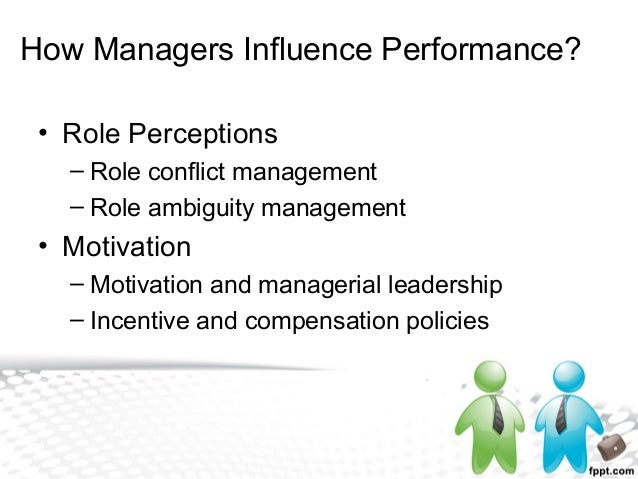 How Managers Influence Performance?

• Role Perceptions
– Role conflict management
– Role ambiguity management
• Motivation
– Motivation and managerial leadership
– Incentive and compensation policies

fppt.com